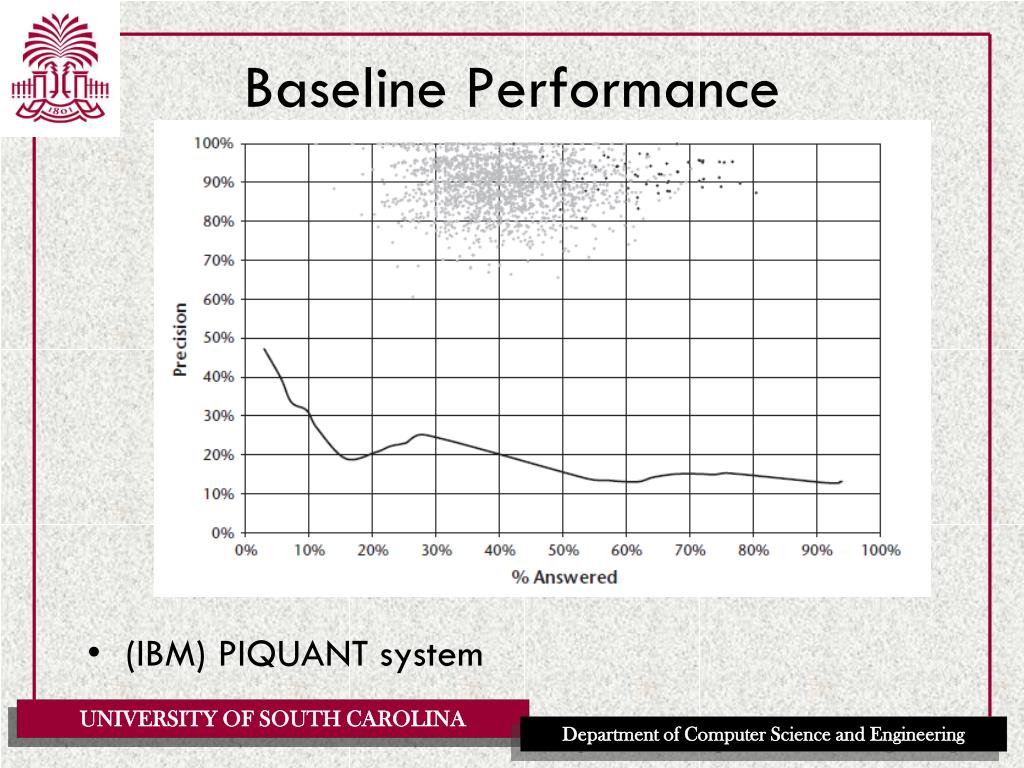 1801

Baseline Performance

100%
90%
80%
70%
60%
50%
40%
30%
20%
10%
0%

Precision

0% 10% 20% 30% 40% 50% 60% 70% 80% 90% 100%

% Answered

• (IBM) PIQUANT system

UNIVERSITY OF SOUTH CAROLINA

Department of Computer Science and Engineering